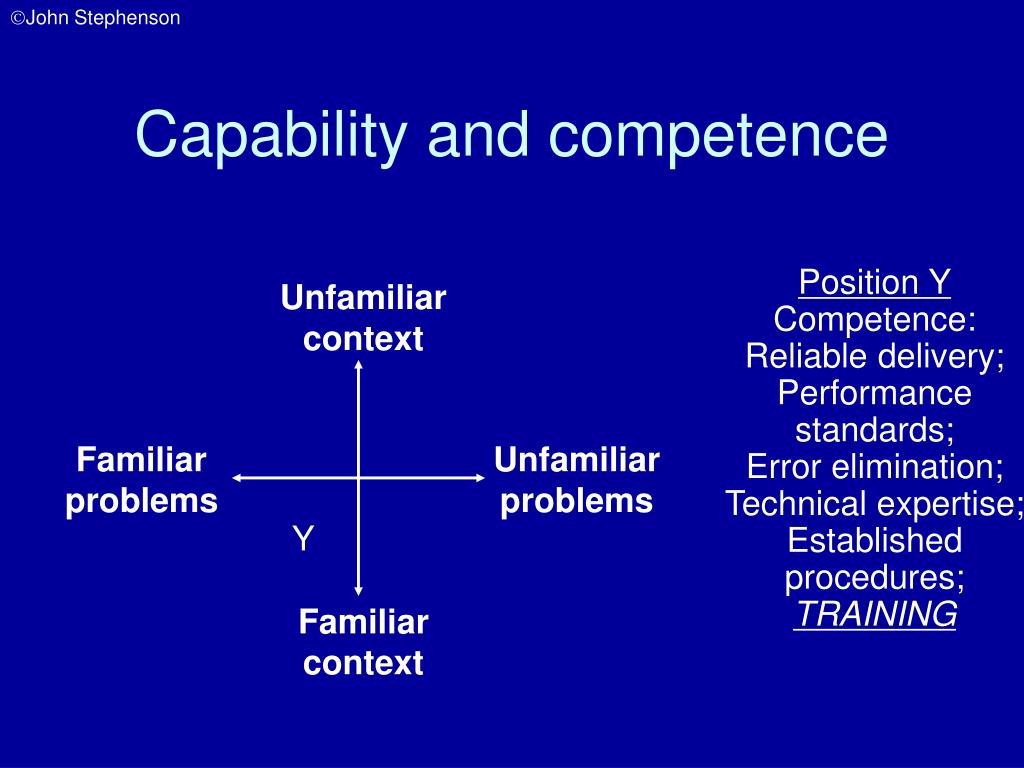 ©John Stephenson

Capability and competence

Unfamiliar context

Familiar problems

Unfamiliar problems

Y

Familiar context

Position Y
Competence:
Reliable delivery;
Performance standards;
Error elimination;
Technical expertise;
Established procedures;
TRAINING